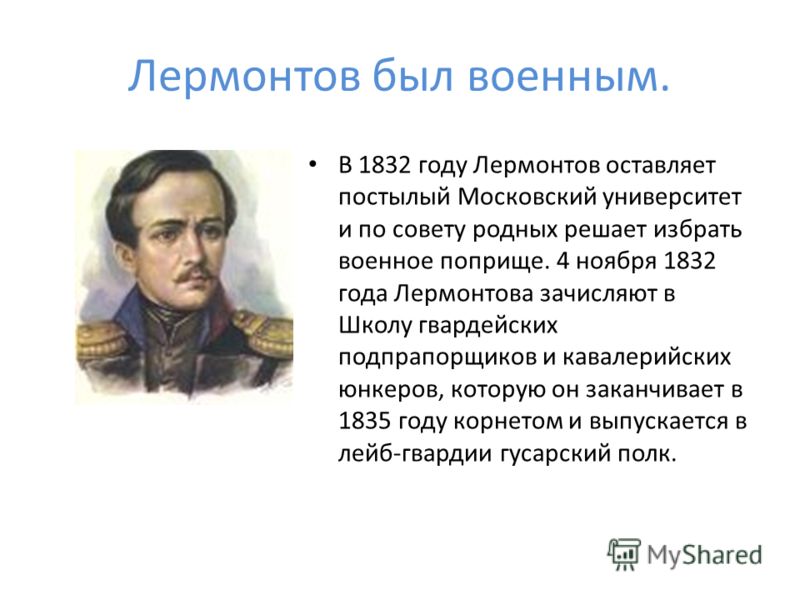 Лермонтов был военным.

• В 1832 году Лермонтов оставляет постылый Московский университет и по совету родных решает избрать военное поприще. 4 ноября 1832 года Лермонтова зачисляют в Школу гвардейских подпрапорщиков и кавалерийских юнкеров, которую он заканчивает в 1835 году корнетом и выпускается в лейб-гвардии гусарский полк.

MyShared